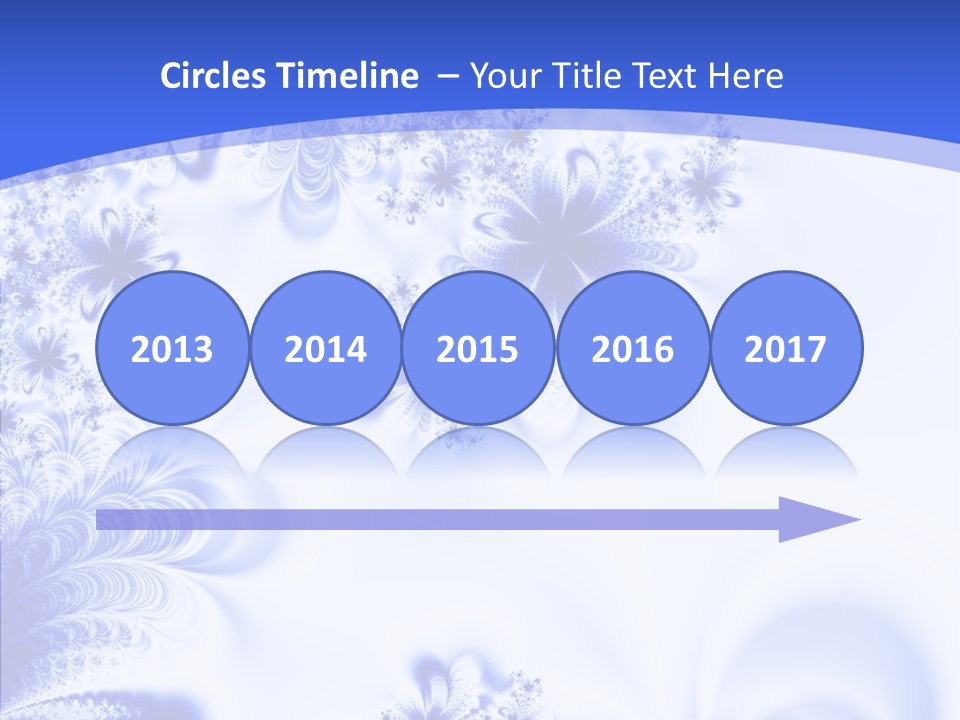 Circles Timeline – Your Title Text Here

2013

2014

2015

2016

2017